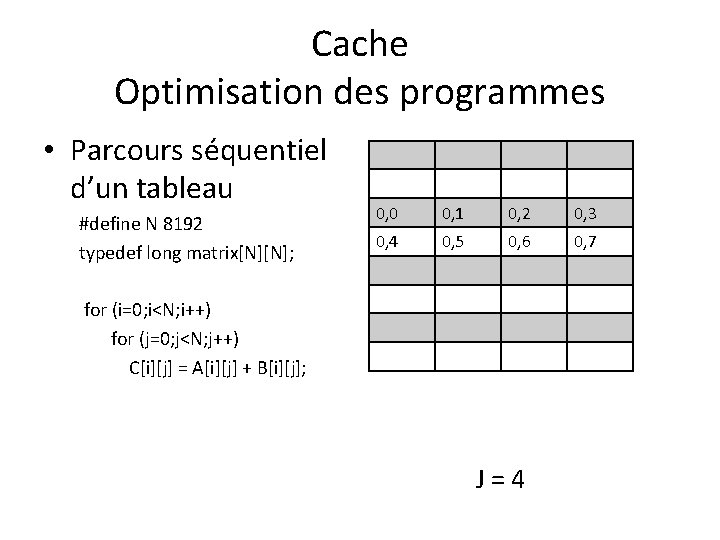 Cache
Optimisation des programmes

• Parcours séquentiel d'un tableau

#define N 8192
typedef long matrix[N][N];

for (i=0;i<N;i++)
for (j=0;j<N;j++)
C[i][j] = A[i][j] + B[i][j];

| | | | |
|---|---|---|---|
| | | | |
| 0,0 | 0,1 | 0,2 | 0,3 |
| 0,4 | 0,5 | 0,6 | 0,7 |
| | | | |
| | | | |
| | | | |
| | | | |

J = 4